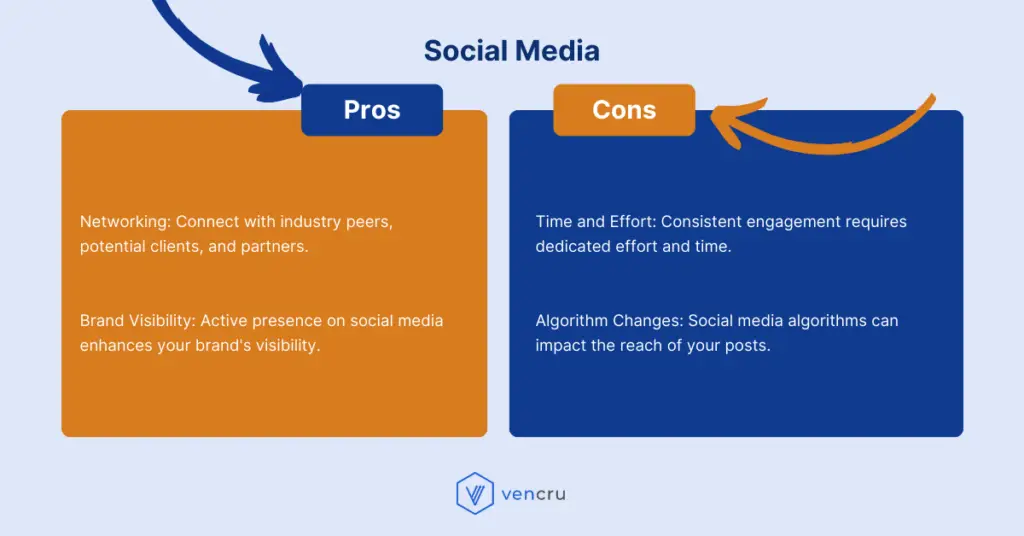 Social Media

Pros

Networking: Connect with industry peers, potential clients, and partners.

Brand Visibility: Active presence on social media enhances your brand's visibility.

Cons

Time and Effort: Consistent engagement requires dedicated effort and time.

Algorithm Changes: Social media algorithms can impact the reach of your posts.

vencru